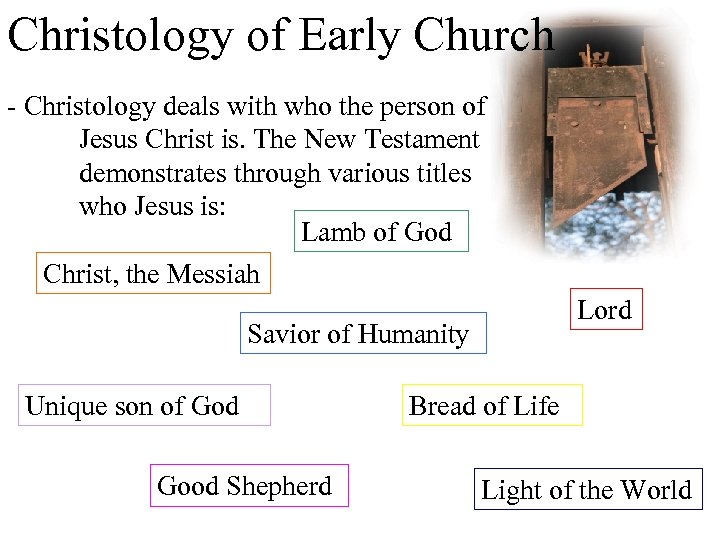 Christology of Early Church

- Christology deals with who the person of Jesus Christ is. The New Testament demonstrates through various titles who Jesus is:

Lamb of God

Christ, the Messiah

Lord

Savior of Humanity

Unique son of God

Bread of Life

Good Shepherd

Light of the World